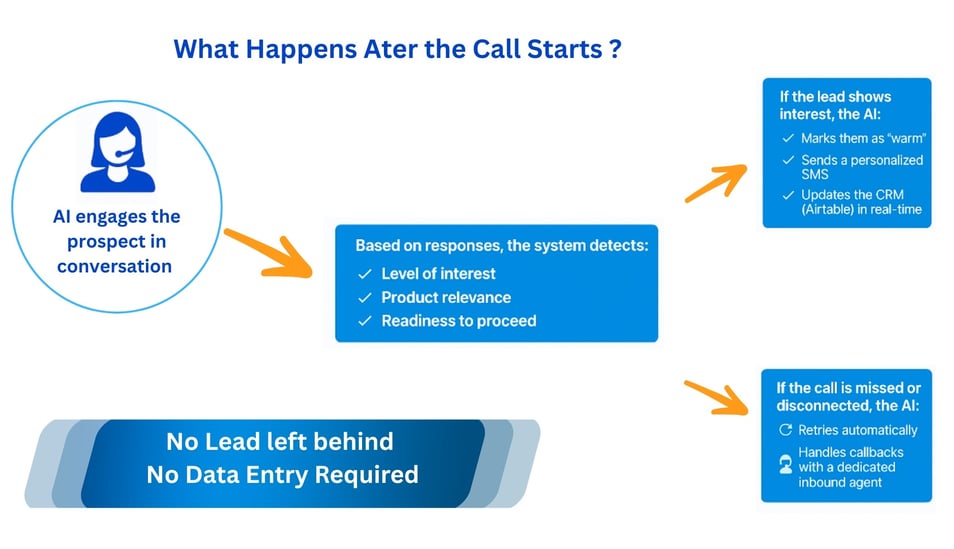 What Happens Ater the Call Starts ?

AI engages the prospect in conversation

Based on responses, the system detects:
✓ Level of interest
✓ Product relevance
✓ Readiness to proceed

If the lead shows interest, the AI:
✓ Marks them as "warm"
✓ Sends a personalized SMS
✓ Updates the CRM (Airtable) in real-time

If the call is missed or disconnected, the AI:
Retries automatically
Handles callbacks with a dedicated inbound agent

No Lead left behind
No Data Entry Required